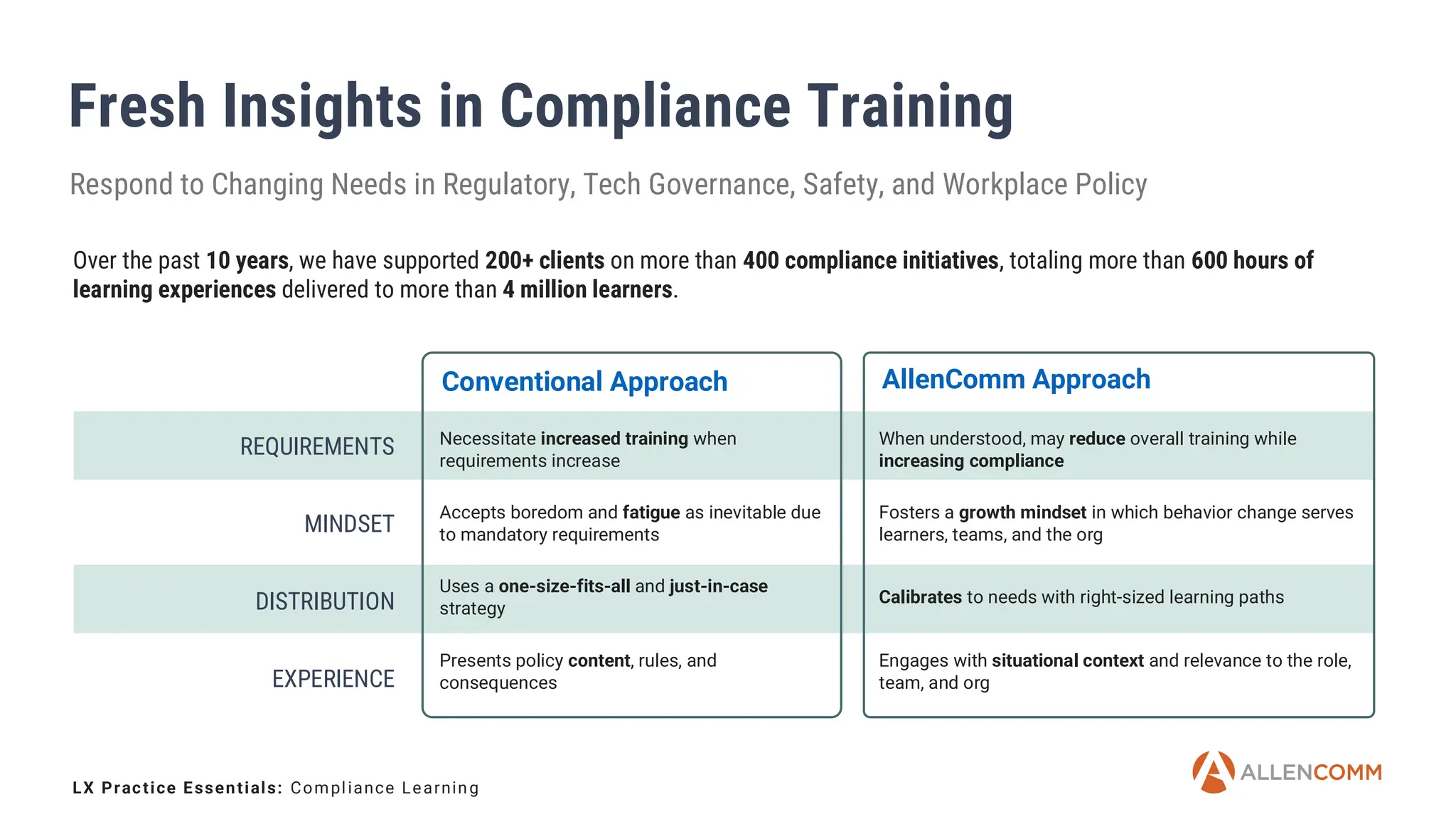 Fresh Insights in Compliance Training

Respond to Changing Needs in Regulatory, Tech Governance, Safety, and Workplace Policy

Over the past 10 years, we have supported 200+ clients on more than 400 compliance initiatives, totaling more than 600 hours of learning experiences delivered to more than 4 million learners.

| | Conventional Approach | AllenComm Approach |
|---|---|---|
| REQUIREMENTS | Necessitate increased training when requirements increase | When understood, may reduce overall training while increasing compliance |
| MINDSET | Accepts boredom and fatigue as inevitable due to mandatory requirements | Fosters a growth mindset in which behavior change serves learners, teams, and the org |
| DISTRIBUTION | Uses a one-size-fits-all and just-in-case strategy | Calibrates to needs with right-sized learning paths |
| EXPERIENCE | Presents policy content, rules, and consequences | Engages with situational context and relevance to the role, team, and org |

LX Practice Essentials: Compliance Learning

ALLENCOMM